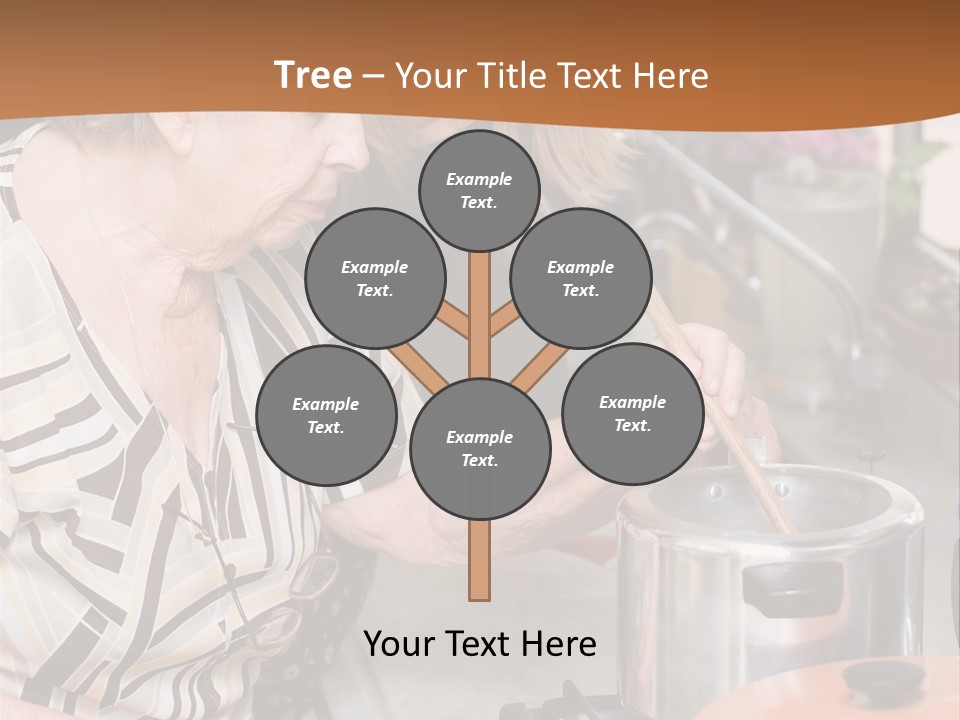 Tree – Your Title Text Here

Example Text.

Example Text.

Example Text.

Example Text.

Example Text.

Example Text.

Your Text Here